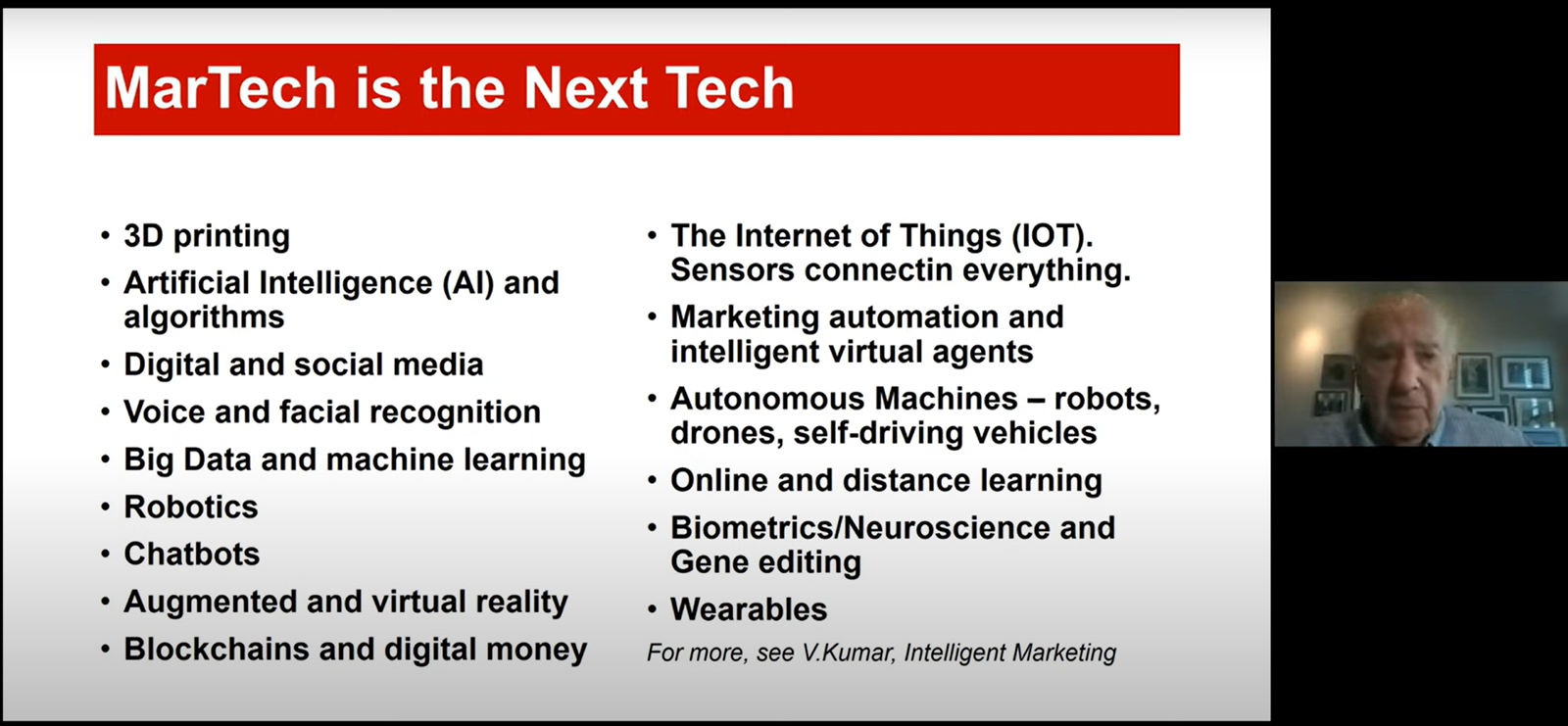 MarTech is the Next Tech

• 3D printing
• Artificial Intelligence (AI) and algorithms
• Digital and social media
• Voice and facial recognition
• Big Data and machine learning
• Robotics
• Chatbots
• Augmented and virtual reality
• Blockchains and digital money

• The Internet of Things (IOT). Sensors connectin everything.
• Marketing automation and intelligent virtual agents
• Autonomous Machines – robots, drones, self-driving vehicles
• Online and distance learning
• Biometrics/Neuroscience and Gene editing
• Wearables

For more, see V.Kumar, Intelligent Marketing